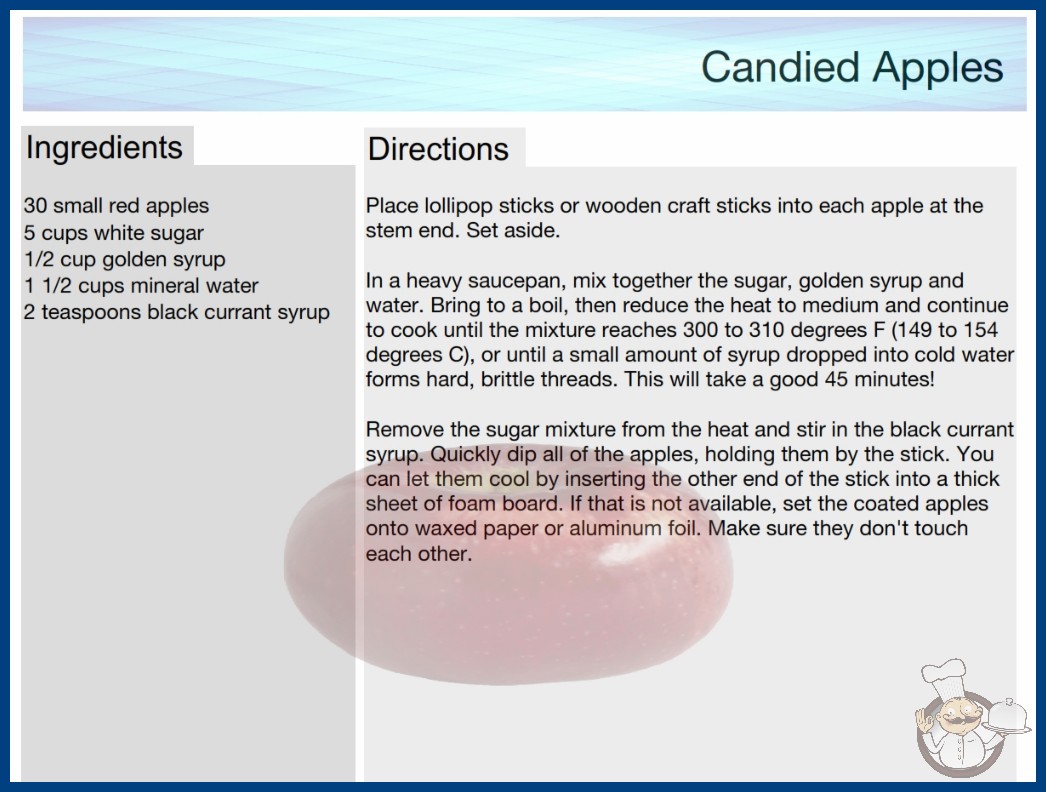 Candied Apples

Ingredients

30 small red apples
5 cups white sugar
1/2 cup golden syrup
1 1/2 cups mineral water
2 teaspoons black currant syrup

Directions

Place lollipop sticks or wooden craft sticks into each apple at the stem end. Set aside.

In a heavy saucepan, mix together the sugar, golden syrup and water. Bring to a boil, then reduce the heat to medium and continue to cook until the mixture reaches 300 to 310 degrees F (149 to 154 degrees C), or until a small amount of syrup dropped into cold water forms hard, brittle threads. This will take a good 45 minutes!

Remove the sugar mixture from the heat and stir in the black currant syrup. Quickly dip all of the apples, holding them by the stick. You can let them cool by inserting the other end of the stick into a thick sheet of foam board. If that is not available, set the coated apples onto waxed paper or aluminum foil. Make sure they don't touch each other.